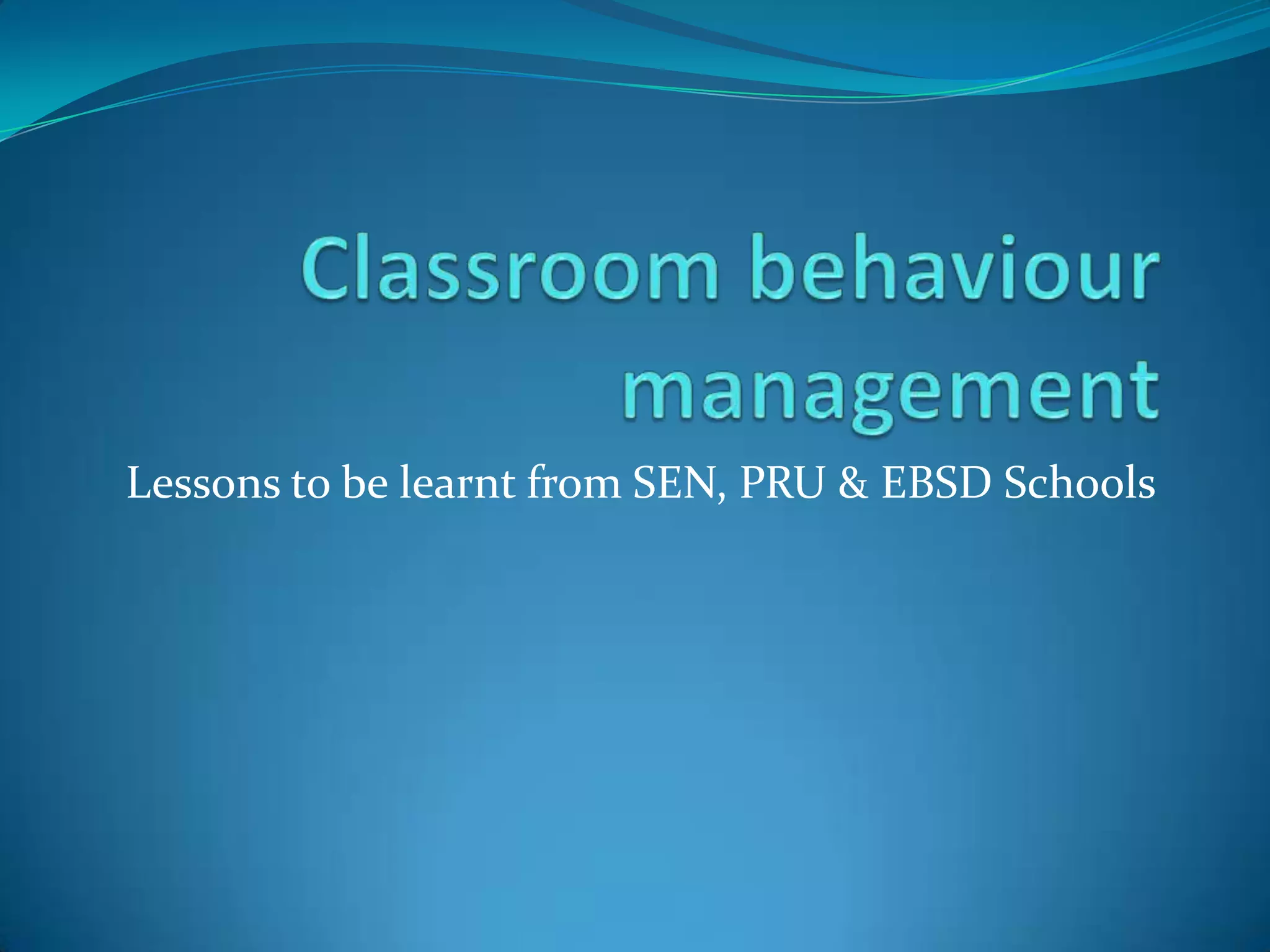 Classroom behaviour management

Lessons to be learnt from SEN, PRU & EBSD Schools